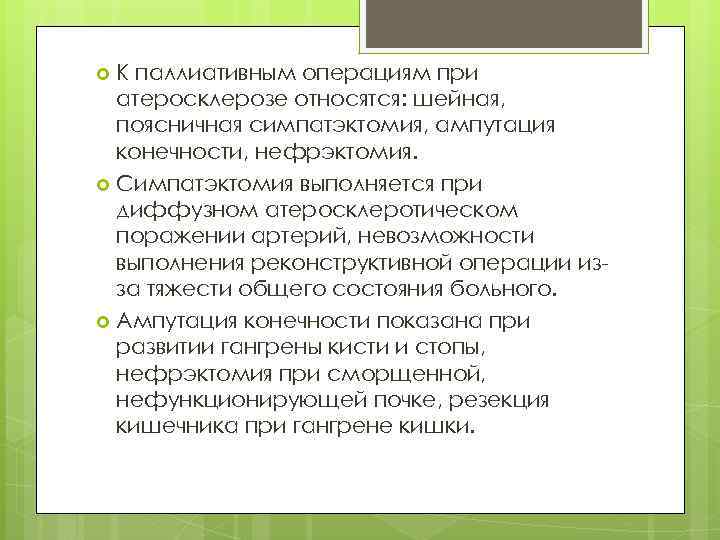 К паллиативным операциям при атеросклерозе относятся: шейная, поясничная симпатэктомия, ампутация конечности, нефрэктомия.

Симпатэктомия выполняется при диффузном атеросклеротическом поражении артерий, невозможности выполнения реконструктивной операции из-за тяжести общего состояния больного.

Ампутация конечности показана при развитии гангрены кисти и стопы, нефрэктомия при сморщенной, нефункционирующей почке, резекция кишечника при гангрене кишки.